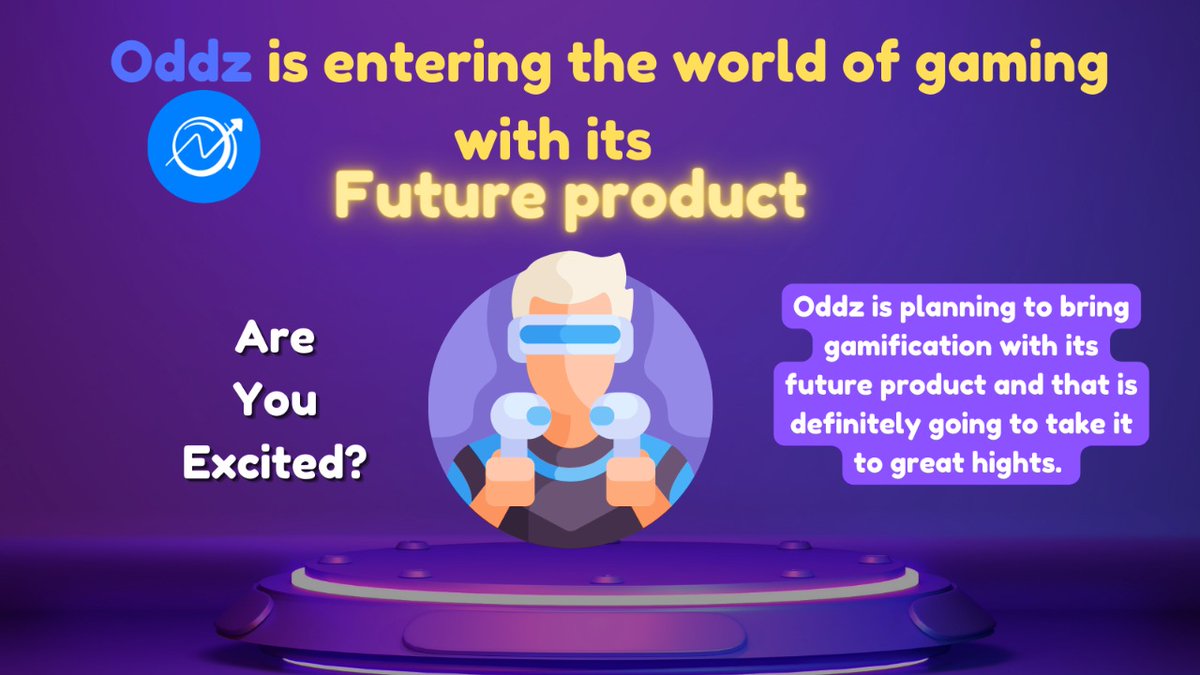 Oddz is entering the world of gaming with its

Future product

Are
You
Excited?

Oddz is planning to bring gamification with its future product and that is definitely going to take it to great hights.